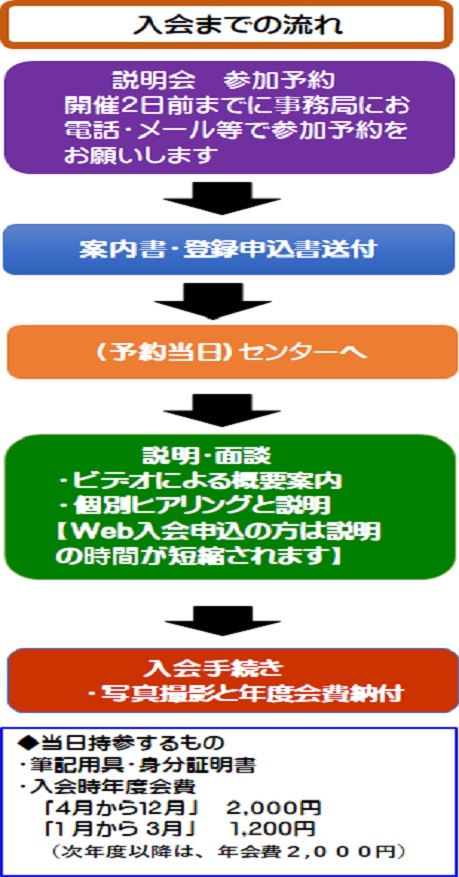 入会までの流れ

説明会　参加予約
開催2日前までに事務局にお電話・メール等で参加予約をお願いします

案内書・登録申込書送付

（予約当日）センターへ

説明・面談
・ビデオによる概要案内
・個別ヒアリングと説明
【Web入会申込の方は説明の時間が短縮されます】

入会手続き
・写真撮影と年度会費納付

◆当日持参するもの
・筆記用具・身分証明書
・入会時年度会費
「4月から12月」　2,000円
「1月から 3月」　1,200円
（次年度以降は、年会費２,０００円）